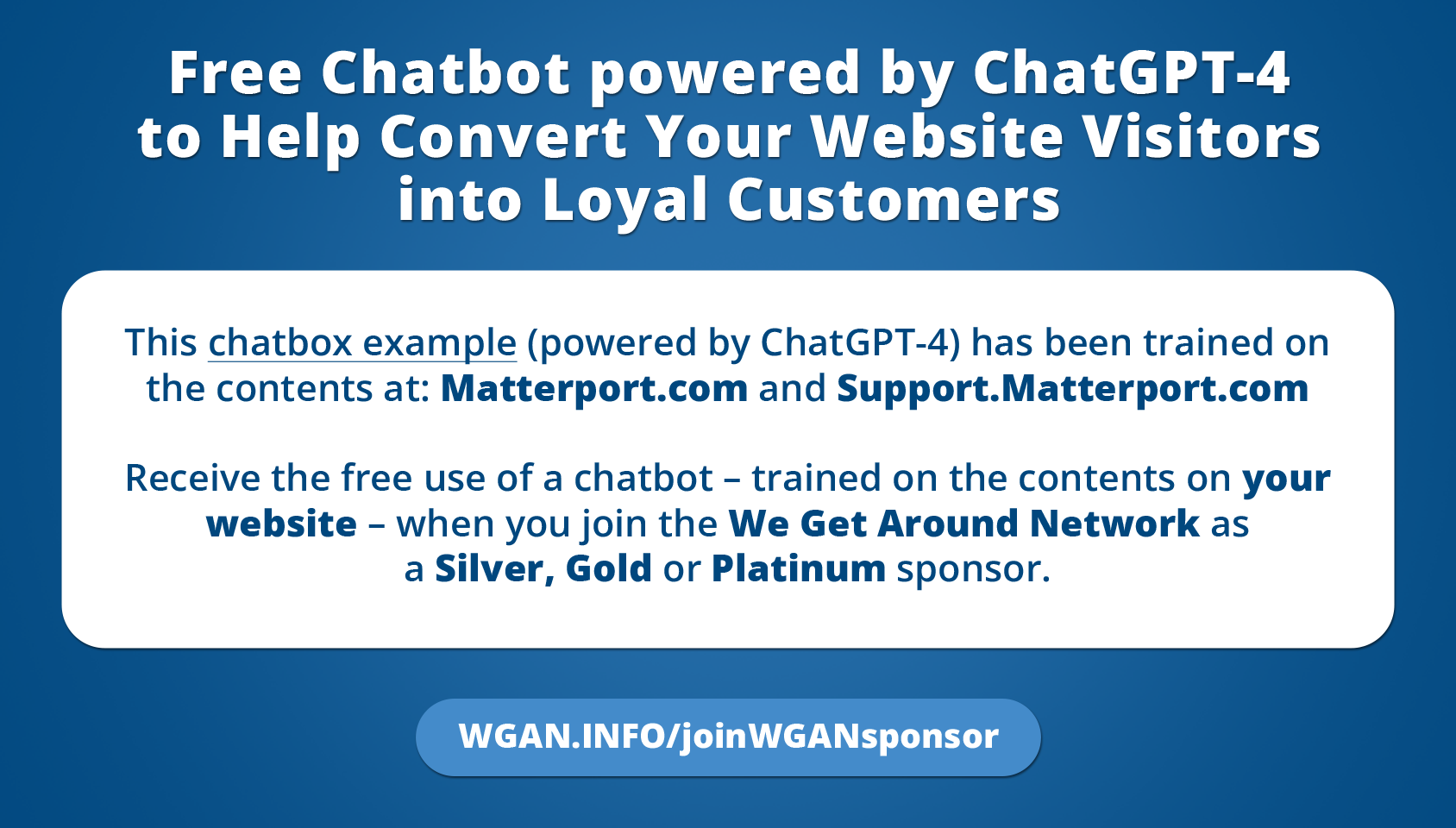 Free Chatbot powered by ChatGPT-4 to Help Convert Your Website Visitors into Loyal Customers

This chatbox example (powered by ChatGPT-4) has been trained on the contents at: Matterport.com and Support.Matterport.com

Receive the free use of a chatbot – trained on the contents on your website – when you join the We Get Around Network as a Silver, Gold or Platinum sponsor.

WGAN.INFO/joinWGANsponsor